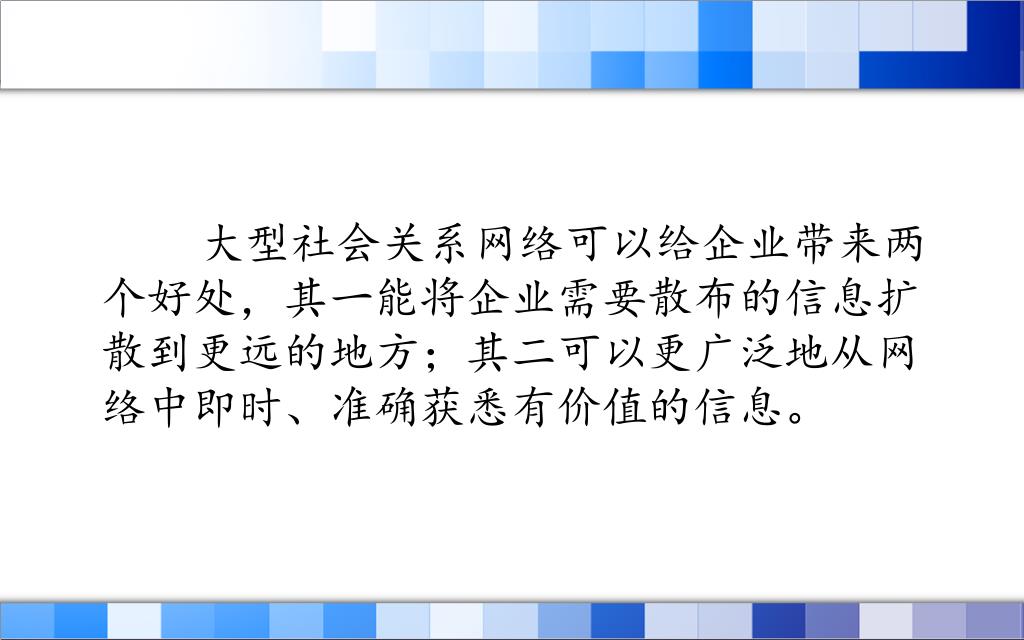 大型社会关系网络可以给企业带来两个好处，其一能将企业需要散布的信息扩散到更远的地方；其二可以更广泛地从网络中即时、准确获悉有价值的信息。